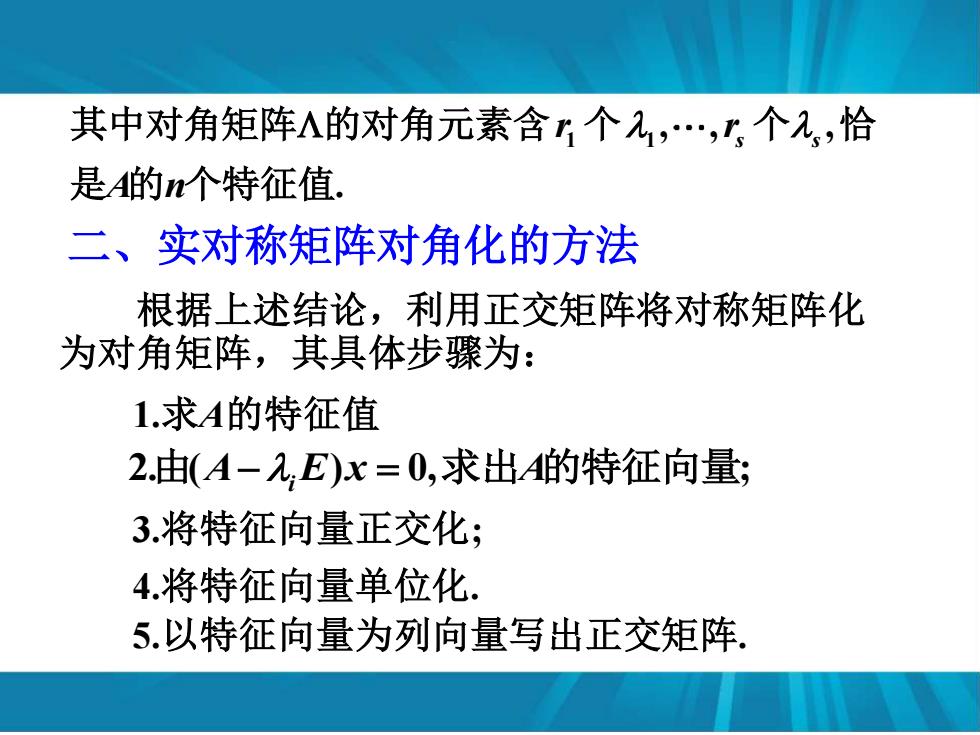 其中对角矩阵$\Lambda$的对角元素含$r_1$个$\lambda_1,\cdots,r_s$个$\lambda_s$,恰是$A$的$n$个特征值.

二、实对称矩阵对角化的方法

根据上述结论，利用正交矩阵将对称矩阵化为对角矩阵，其具体步骤为：

1.求$A$的特征值

2.由$(A-\lambda_i E)x=0$,求出$A$的特征向量;

3.将特征向量正交化;

4.将特征向量单位化.

5.以特征向量为列向量写出正交矩阵.